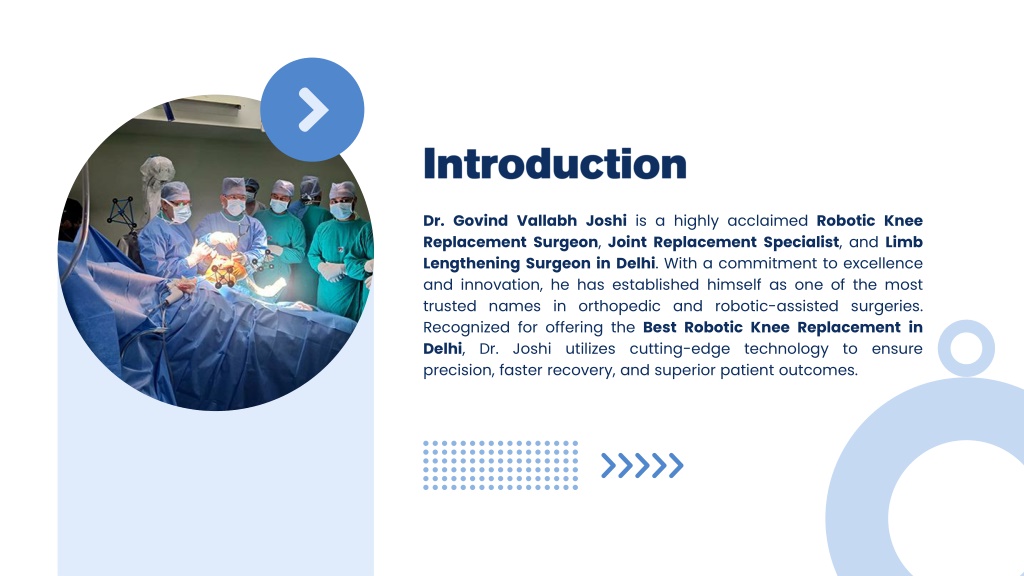 Introduction

Dr. Govind Vallabh Joshi is a highly acclaimed Robotic Knee Replacement Surgeon, Joint Replacement Specialist, and Limb Lengthening Surgeon in Delhi. With a commitment to excellence and innovation, he has established himself as one of the most trusted names in orthopedic and robotic-assisted surgeries. Recognized for offering the Best Robotic Knee Replacement in Delhi, Dr. Joshi utilizes cutting-edge technology to ensure precision, faster recovery, and superior patient outcomes.